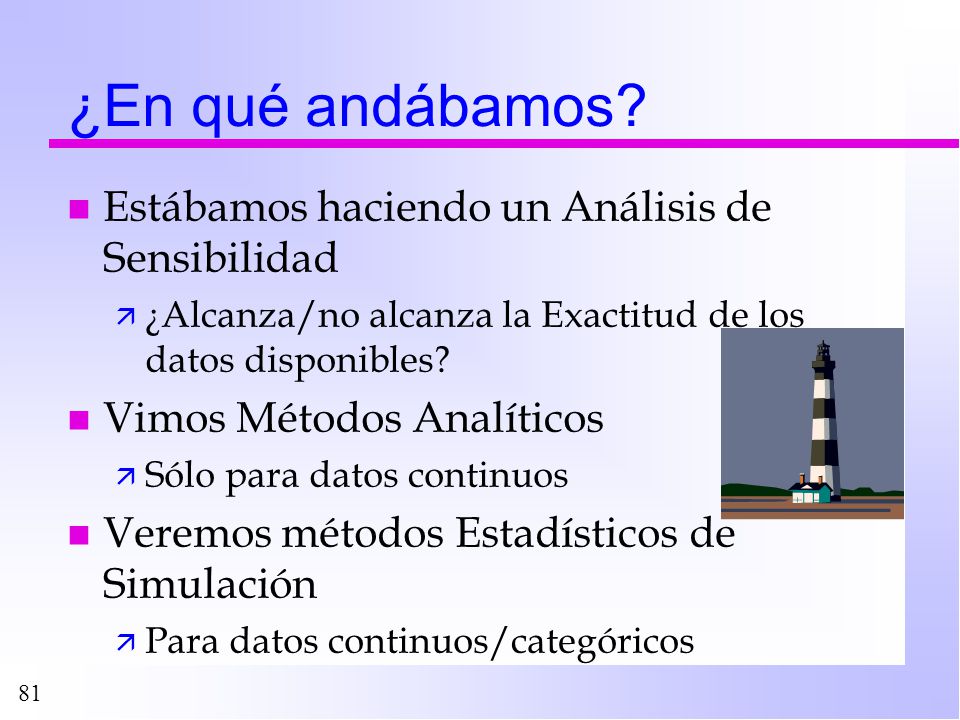 ¿En qué andábamos?

Estábamos haciendo un Análisis de Sensibilidad

¿Alcanza/no alcanza la Exactitud de los datos disponibles?

Vimos Métodos Analíticos

Sólo para datos continuos

Veremos métodos Estadísticos de Simulación

Para datos continuos/categóricos

81